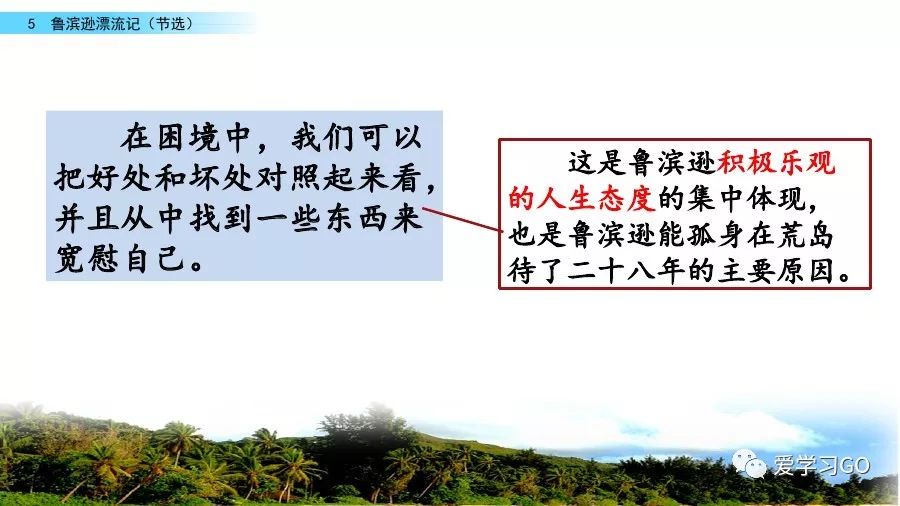 5 鲁滨逊漂流记（节选）

在困境中，我们可以把好处和坏处对照起来看，并且从中找到一些东西来宽慰自己。

这是鲁滨逊积极乐观的人生态度的集中体现，也是鲁滨逊能孤身在荒岛待了二十八年的主要原因。

爱学习GO